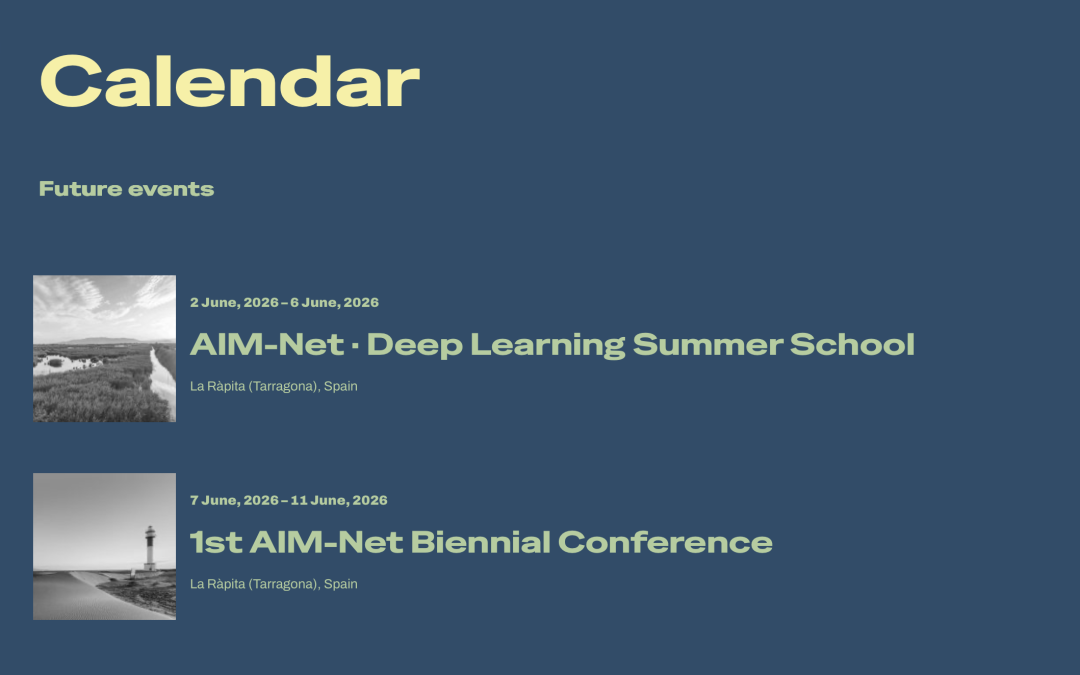 Calendar

Future events

2 June, 2026 – 6 June, 2026

AIM-Net · Deep Learning Summer School

La Ràpita (Tarragona), Spain

7 June, 2026 – 11 June, 2026

1st AIM-Net Biennial Conference

La Ràpita (Tarragona), Spain